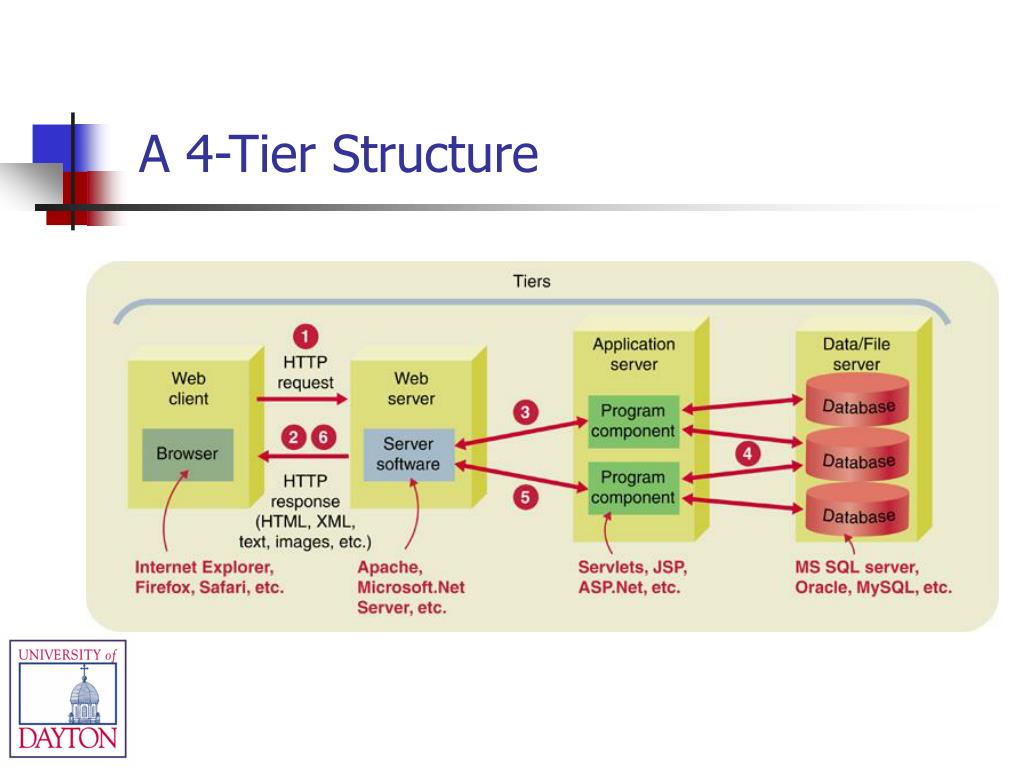 A 4-Tier Structure

Tiers

Web client

Browser

1 HTTP request

2 6 HTTP response (HTML, XML, text, images, etc.)

Web server

Server software

3

5

Application server

Program component

Program component

4

Data/File server

Database

Database

Database

Internet Explorer, Firefox, Safari, etc.

Apache, Microsoft.Net Server, etc.

Servlets, JSP, ASP.Net, etc.

MS SQL server, Oracle, MySQL, etc.

UNIVERSITY of DAYTON